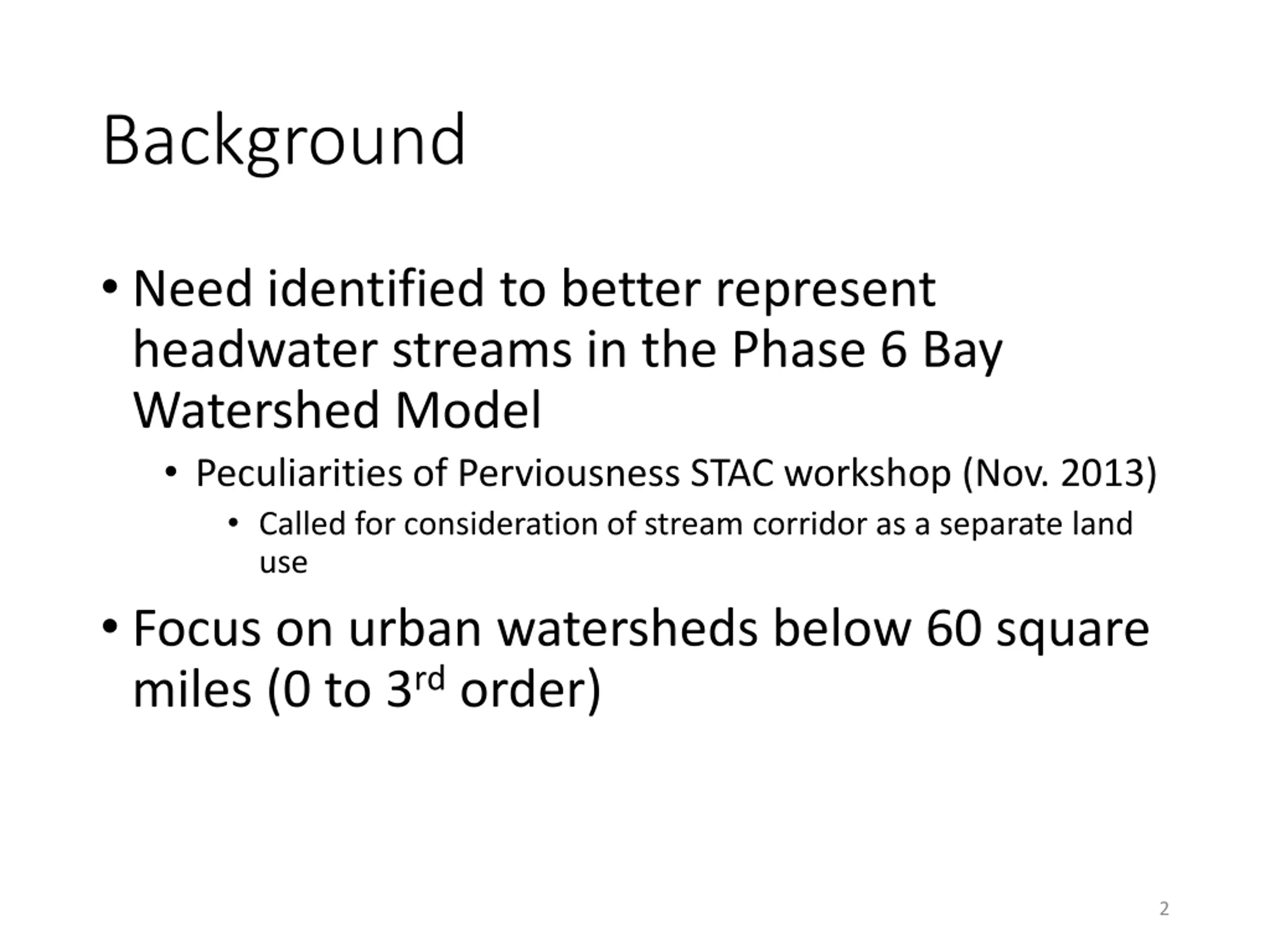 Background

• Need identified to better represent headwater streams in the Phase 6 Bay Watershed Model
  • Peculiarities of Perviousness STAC workshop (Nov. 2013)
    • Called for consideration of stream corridor as a separate land use

• Focus on urban watersheds below 60 square miles (0 to 3$^{rd}$ order)

2